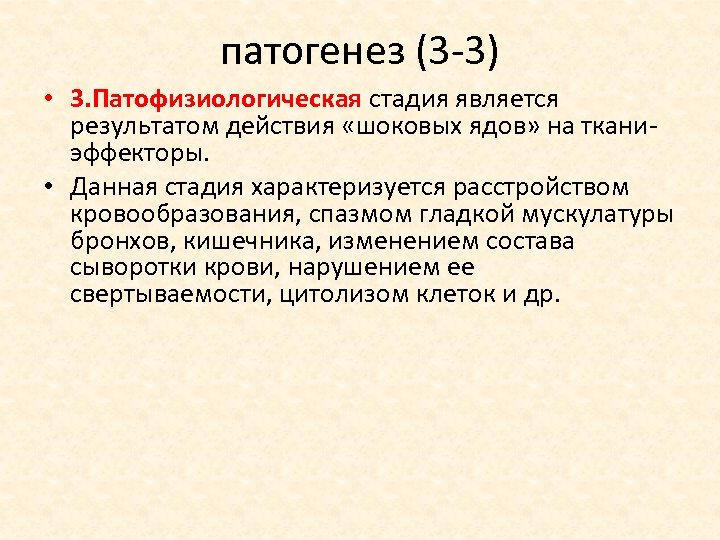 патогенез (3-3)

• 3.Патофизиологическая стадия является результатом действия «шоковых ядов» на ткани-эффекторы.

• Данная стадия характеризуется расстройством кровообразования, спазмом гладкой мускулатуры бронхов, кишечника, изменением состава сыворотки крови, нарушением ее свертываемости, цитолизом клеток и др.